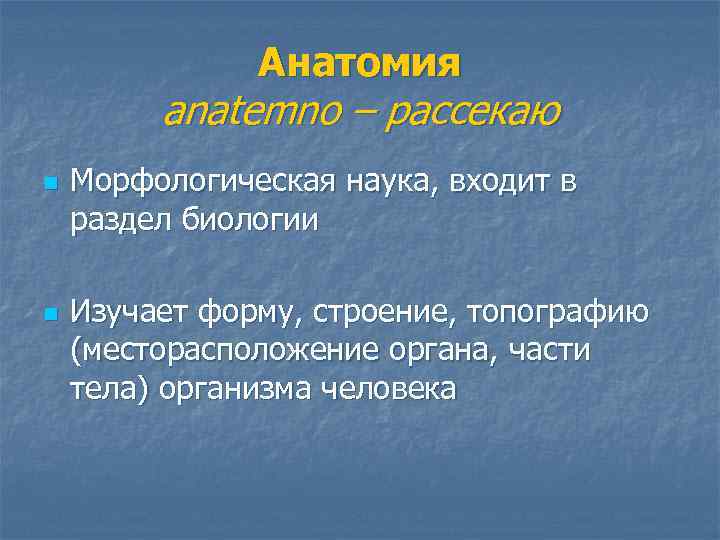 Анатомия
anatemno – рассекаю

Морфологическая наука, входит в раздел биологии

Изучает форму, строение, топографию (месторасположение органа, части тела) организма человека